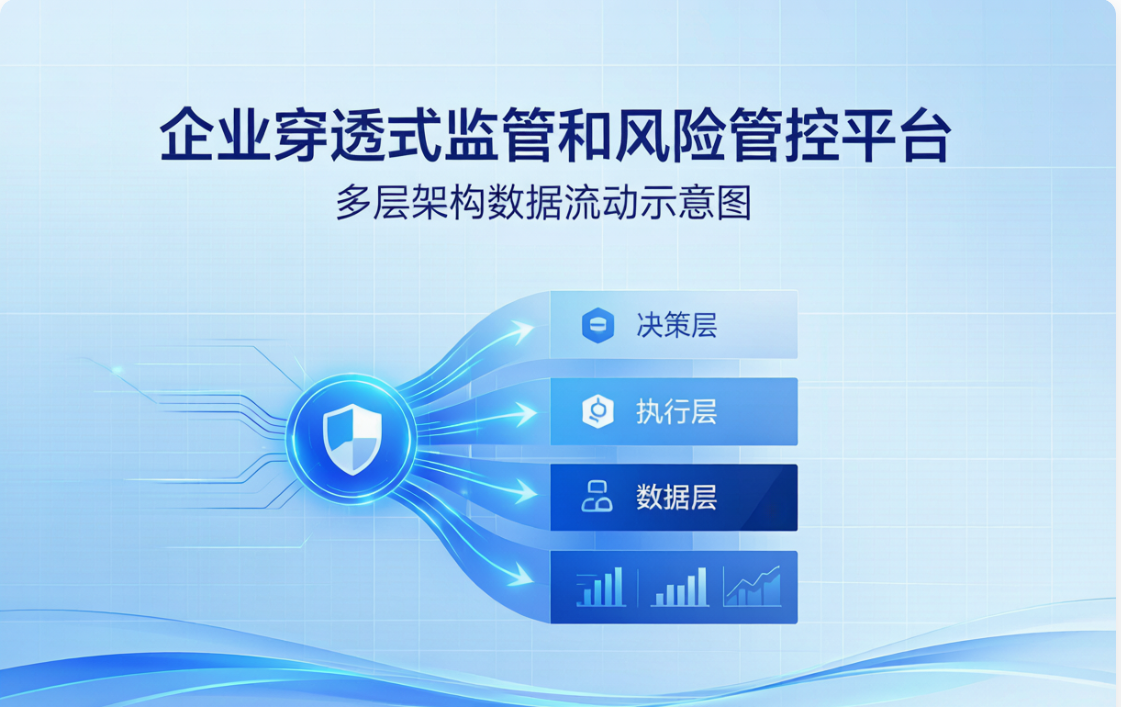 企业穿透式监管和风险管控平台
多层架构数据流动示意图

决策层
执行层
数据层